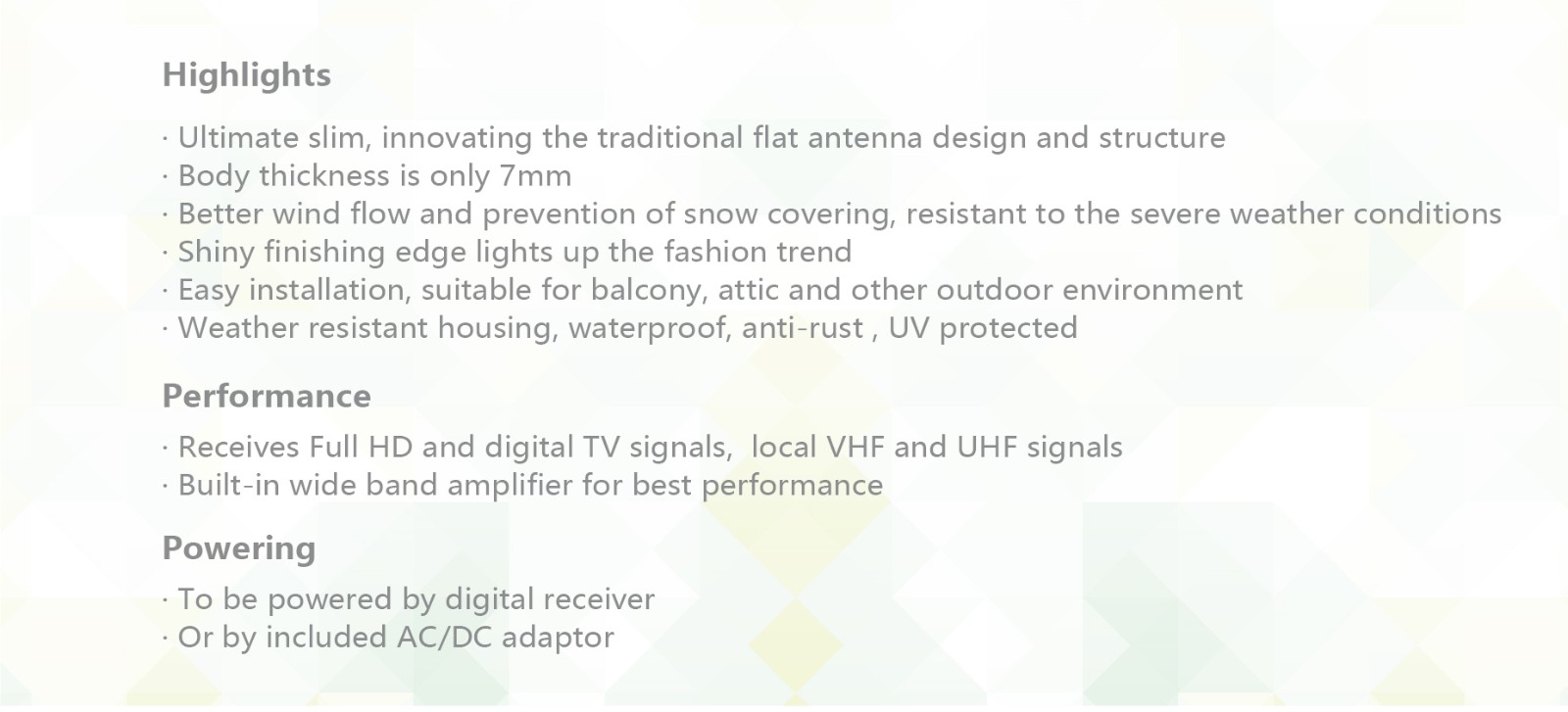 Highlights

· Ultimate slim, innovating the traditional flat antenna design and structure
· Body thickness is only 7mm
· Better wind flow and prevention of snow covering, resistant to the severe weather conditions
· Shiny finishing edge lights up the fashion trend
· Easy installation, suitable for balcony, attic and other outdoor environment
· Weather resistant housing, waterproof, anti-rust , UV protected

Performance

· Receives Full HD and digital TV signals,  local VHF and UHF signals
· Built-in wide band amplifier for best performance

Powering

· To be powered by digital receiver
· Or by included AC/DC adaptor